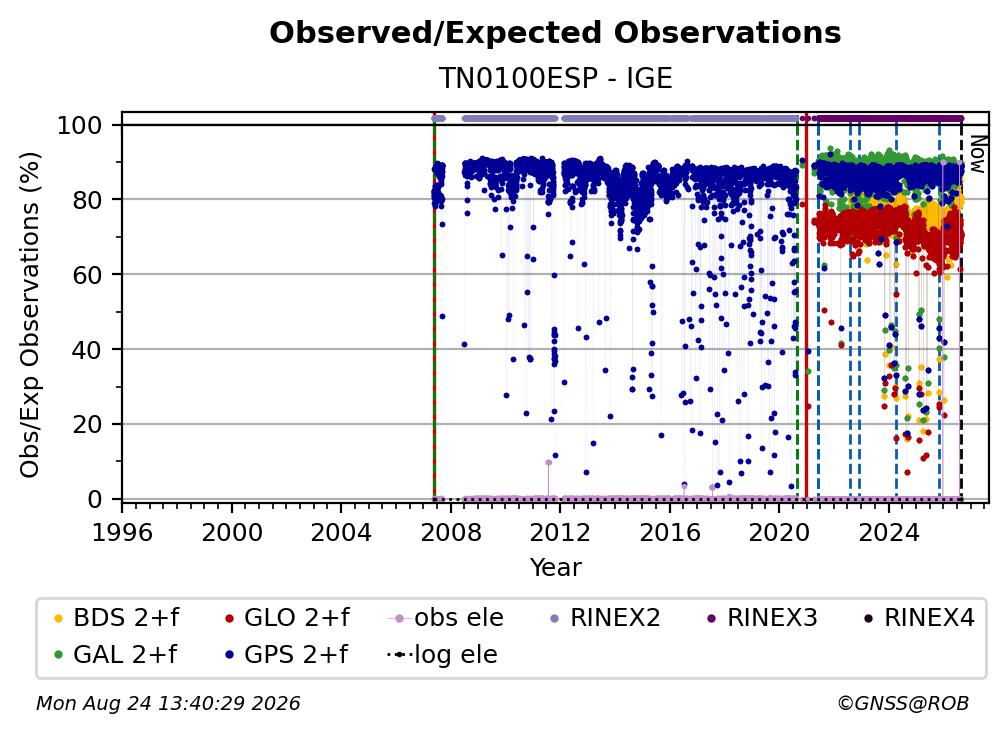 Observed/Expected Observations
TN0100ESP - IGE

Obs/Exp Observations (%)
100
80
60
40
20
0
Now
1996
2000
2004
2008
2012
2016
2020
2024
Year

BDS 2+f
GLO 2+f
obs ele
RINEX2
RINEX3
RINEX4
GAL 2+f
GPS 2+f
log ele

Mon Aug 24 13:40:29 2026
©GNSS@ROB